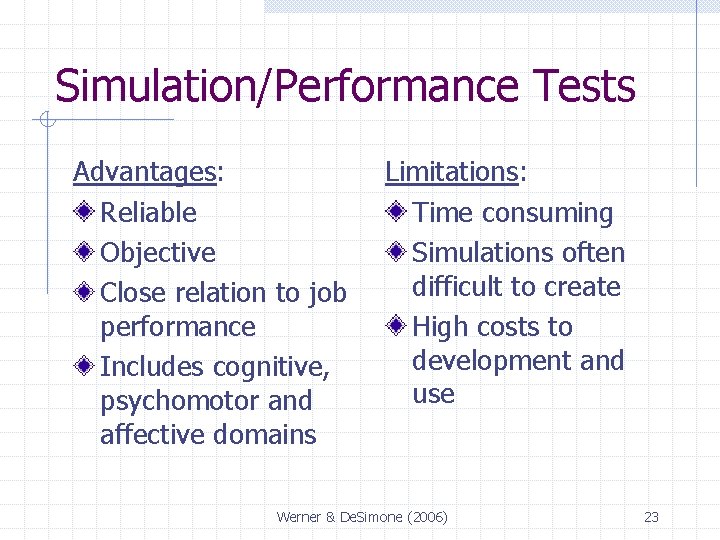 Simulation/Performance Tests

Advantages:

Reliable

Objective

Close relation to job performance

Includes cognitive, psychomotor and affective domains

Limitations:

Time consuming

Simulations often difficult to create

High costs to development and use

Werner & DeSimone (2006)

23